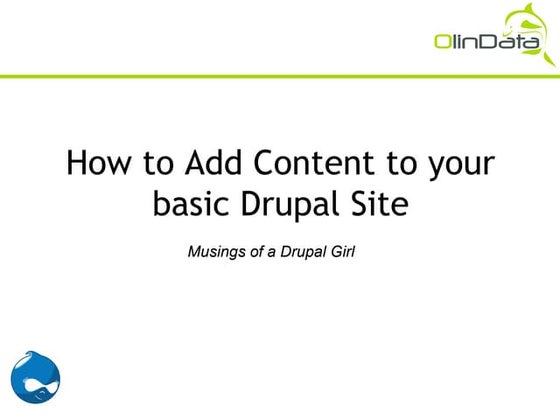 OlinData

How to Add Content to your basic Drupal Site

Musings of a Drupal Girl